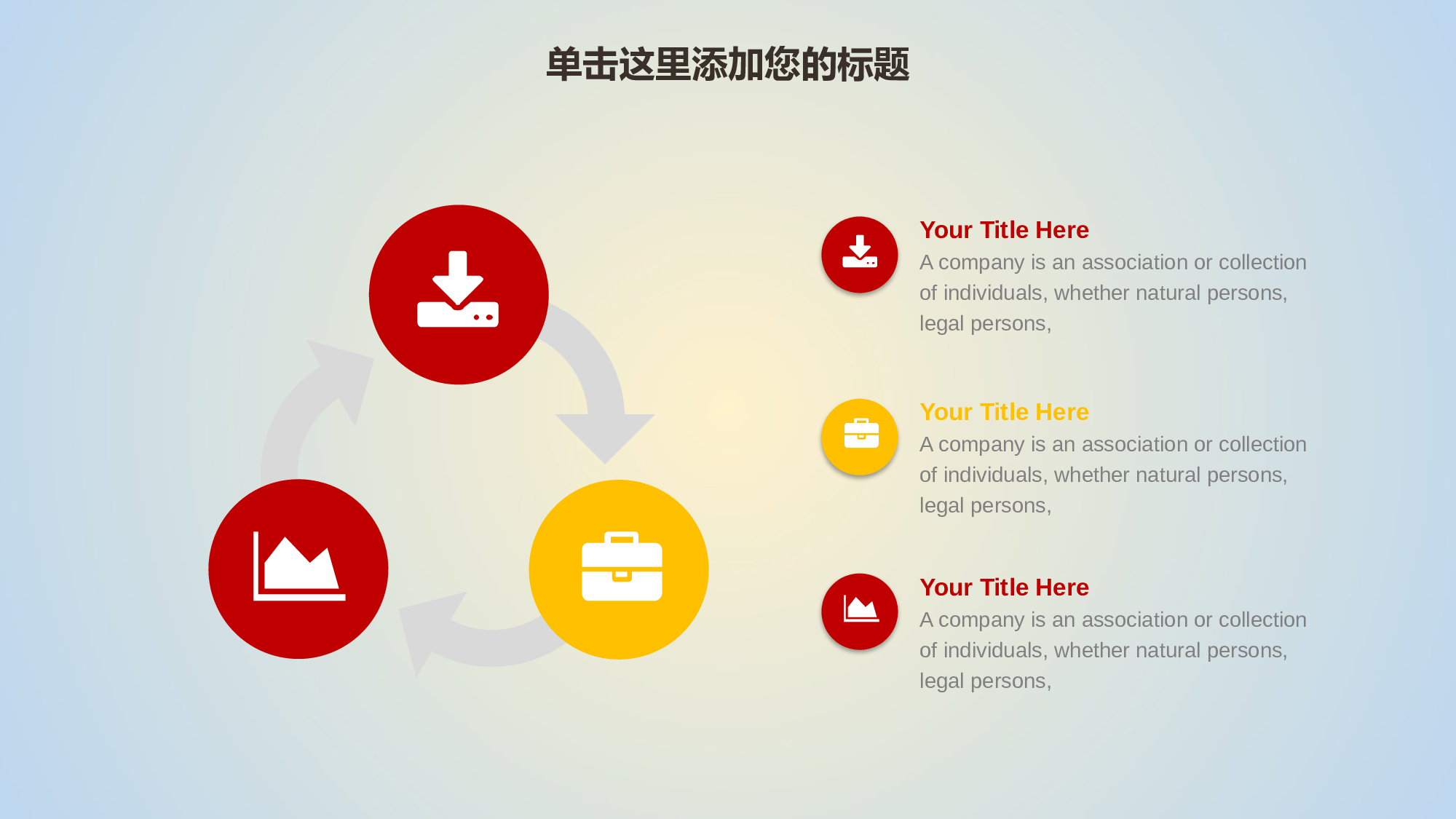 单击这里添加您的标题

Your Title Here
A company is an association or collection of individuals, whether natural persons, legal persons,

Your Title Here
A company is an association or collection of individuals, whether natural persons, legal persons,

Your Title Here
A company is an association or collection of individuals, whether natural persons, legal persons,